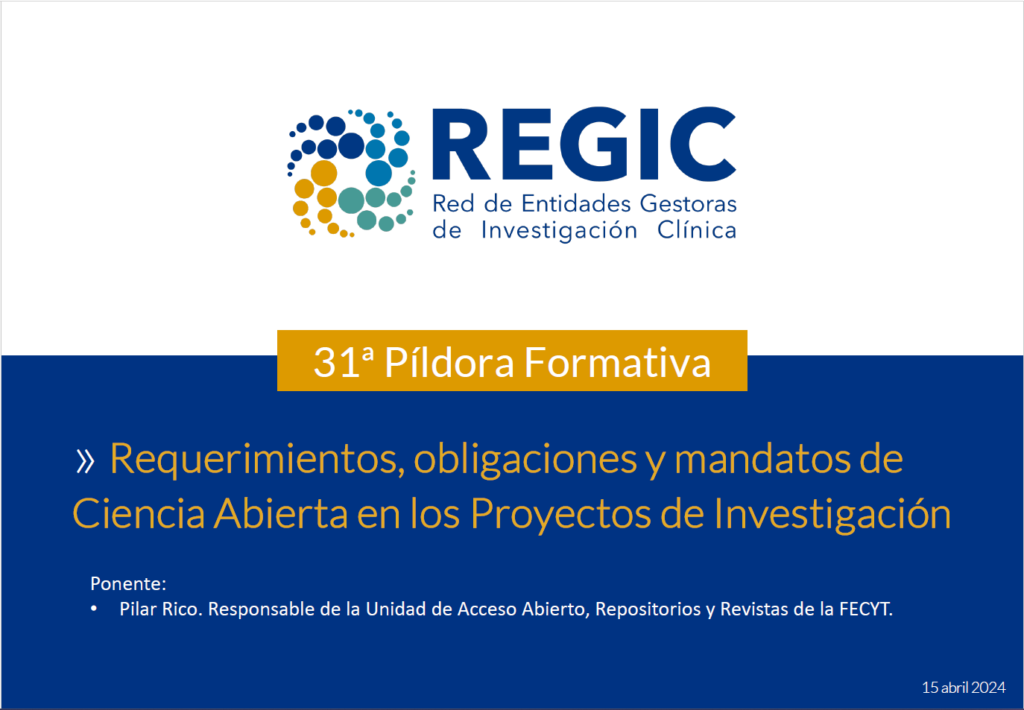 REGIC
Red de Entidades Gestoras de Investigación Clínica

31ª Píldora Formativa

» Requerimientos, obligaciones y mandatos de Ciencia Abierta en los Proyectos de Investigación

Ponente:
• Pilar Rico. Responsable de la Unidad de Acceso Abierto, Repositorios y Revistas de la FECYT.

15 abril 2024